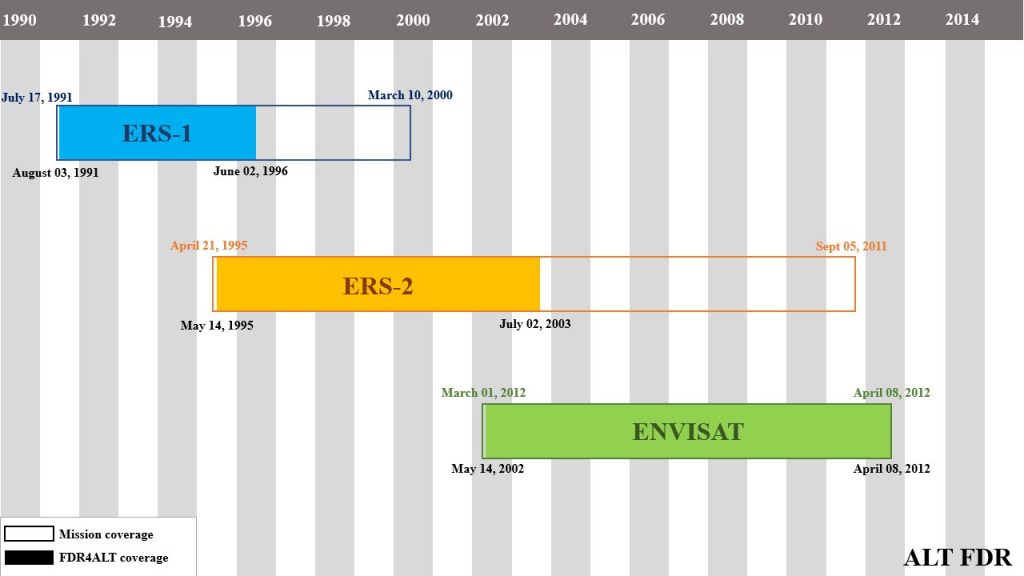 1990 1992 1994 1996 1998 2000 2002 2004 2006 2008 2010 2012 2014

July 17, 1991
March 10, 2000
ERS-1
August 03, 1991
June 02, 1996

April 21, 1995
Sept 05, 2011
ERS-2
May 14, 1995
July 02, 2003

March 01, 2012
April 08, 2012
ENVISAT
May 14, 2002
April 08, 2012

Mission coverage
FDR4ALT coverage

ALT FDR